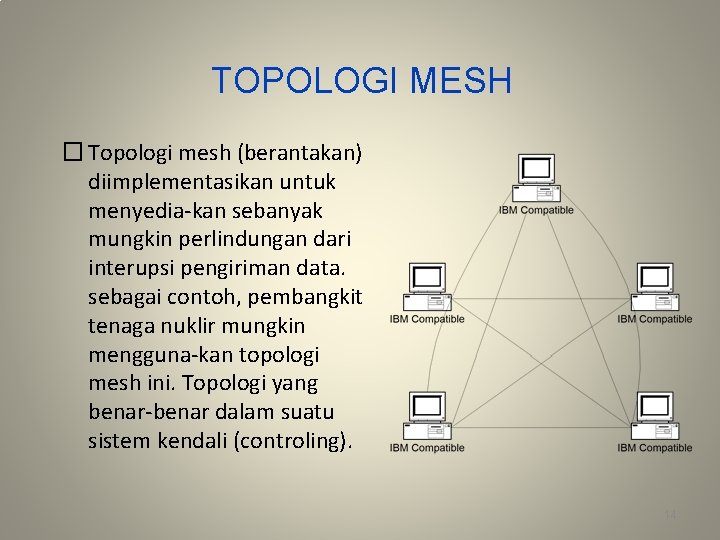 TOPOLOGI MESH

☐ Topologi mesh (berantakan) diimplementasikan untuk menyedia-kan sebanyak mungkin perlindungan dari interupsi pengiriman data. sebagai contoh, pembangkit tenaga nuklir mungkin mengguna-kan topologi mesh ini. Topologi yang benar-benar dalam suatu sistem kendali (controling).

IBM Compatible

IBM Compatible

IBM Compatible

IBM Compatible

IBM Compatible

14